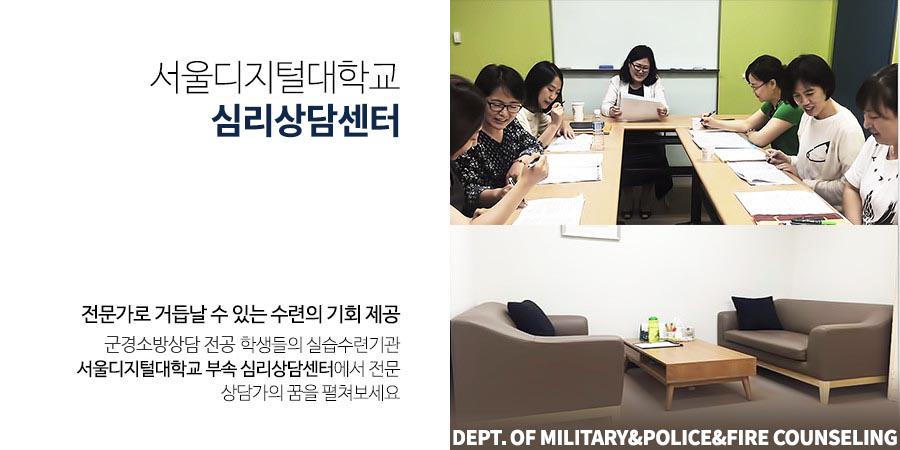 서울디지털대학교
심리상담센터

전문가로 거듭날 수 있는 수련의 기회 제공
군경소방상담 전공 학생들의 실습수련기관
서울디지털대학교 부속 심리상담센터에서 전문 상담가의 꿈을 펼쳐보세요

DEPT. OF MILITARY&POLICE&FIRE COUNSELING